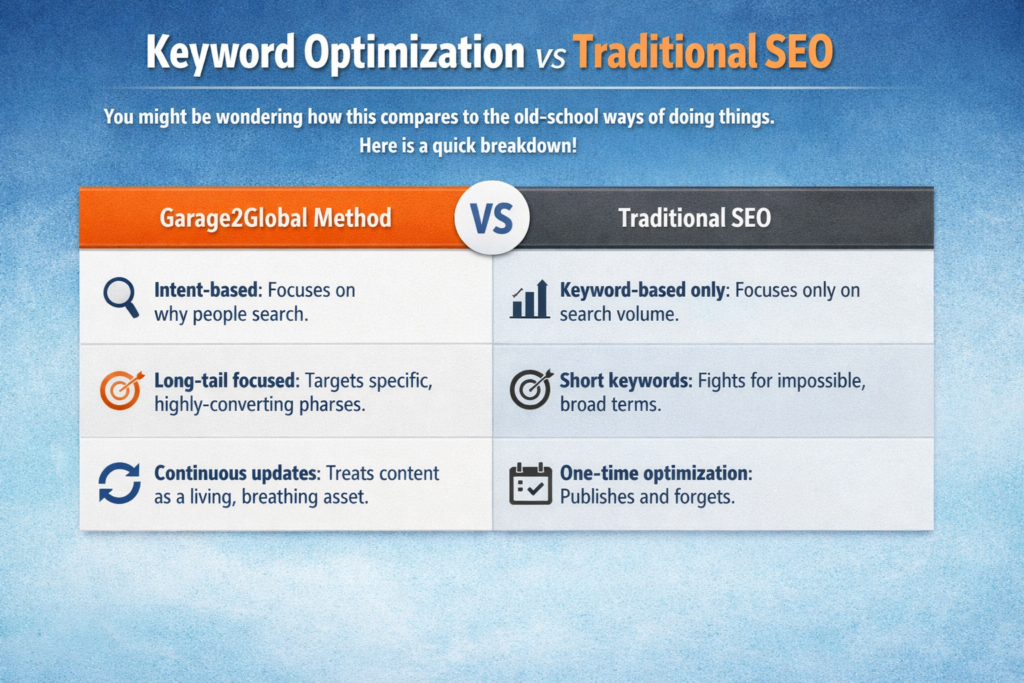 Keyword Optimization vs Traditional SEO

You might be wondering how this compares to the old-school ways of doing things. Here is a quick breakdown!

| Garage2Global Method | VS | Traditional SEO |
|---|---|---|
| Intent-based: Focuses on why people search. | | Keyword-based only: Focuses only on search volume. |
| Long-tail focused: Targets specific, highly-converting pharses. | | Short keywords: Fights for impossible, broad terms. |
| Continuous updates: Treats content as a living, breathing asset. | | One-time optimization: Publishes and forgets. |